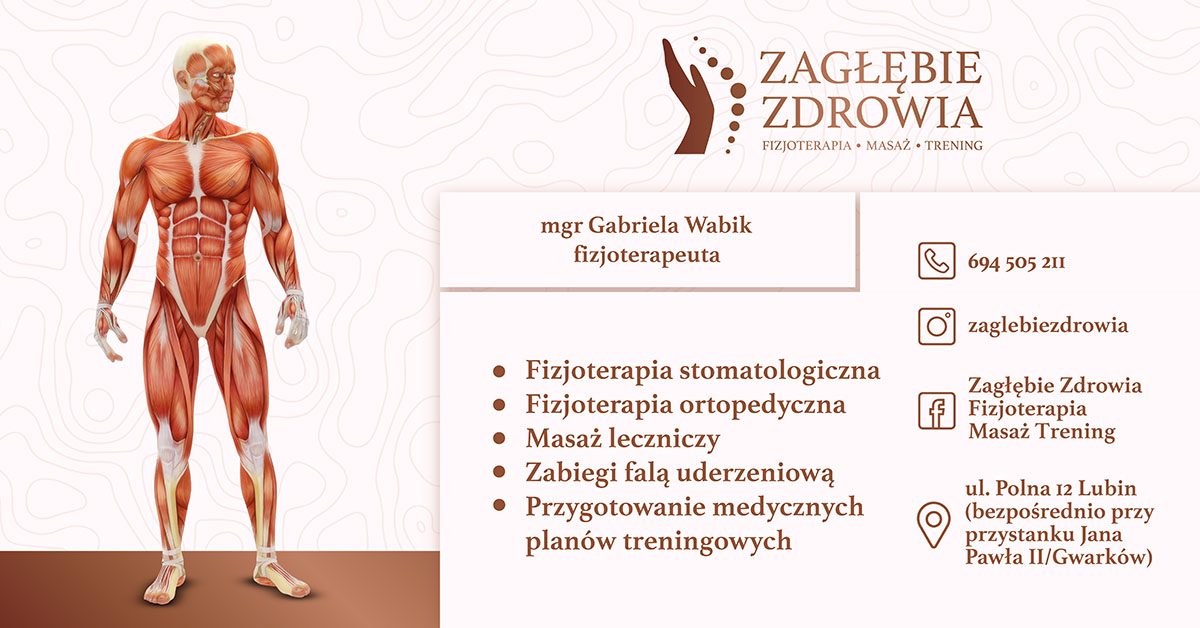 ZAGŁĘBIE ZDROWIA
FIZJOTERAPIA • MASAŻ • TRENING

mgr Gabriela Wabik
fizjoterapeuta

• Fizjoterapia stomatologiczna
• Fizjoterapia ortopedyczna
• Masaż leczniczy
• Zabiegi falą uderzeniową
• Przygotowanie medycznych planów treningowych

694 505 211

zaglebiezdrowia

Zagłębie Zdrowia Fizjoterapia Masaż Trening

ul. Polna 12 Lubin (bezpośrednio przy przystanku Jana Pawła II/Gwarków)